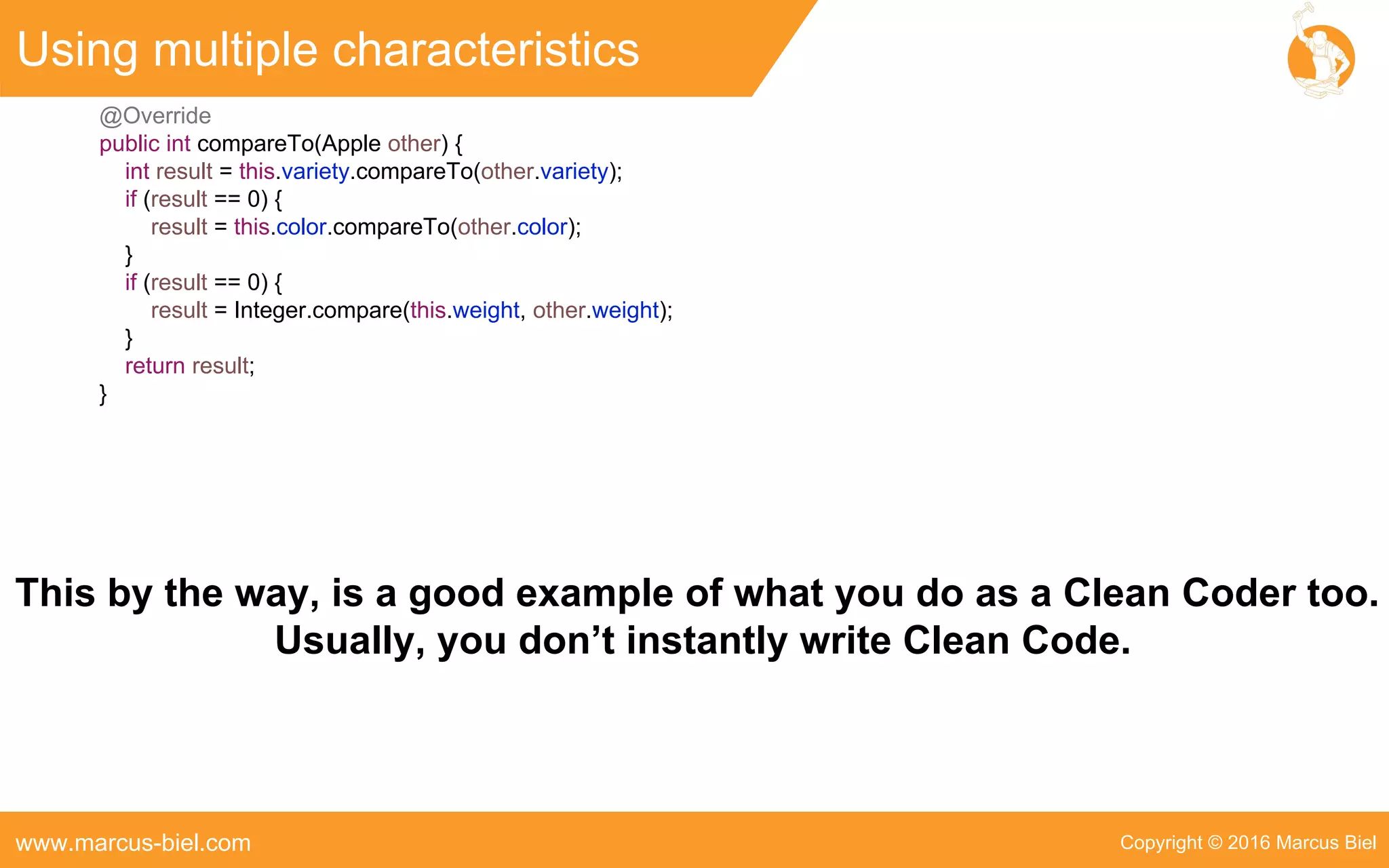 Using multiple characteristics

@Override
public int compareTo(Apple other) {
    int result = this.variety.compareTo(other.variety);
    if (result == 0) {
        result = this.color.compareTo(other.color);
    }
    if (result == 0) {
        result = Integer.compare(this.weight, other.weight);
    }
    return result;
}

This by the way, is a good example of what you do as a Clean Coder too. Usually, you don’t instantly write Clean Code.

www.marcus-biel.com

Copyright © 2016 Marcus Biel